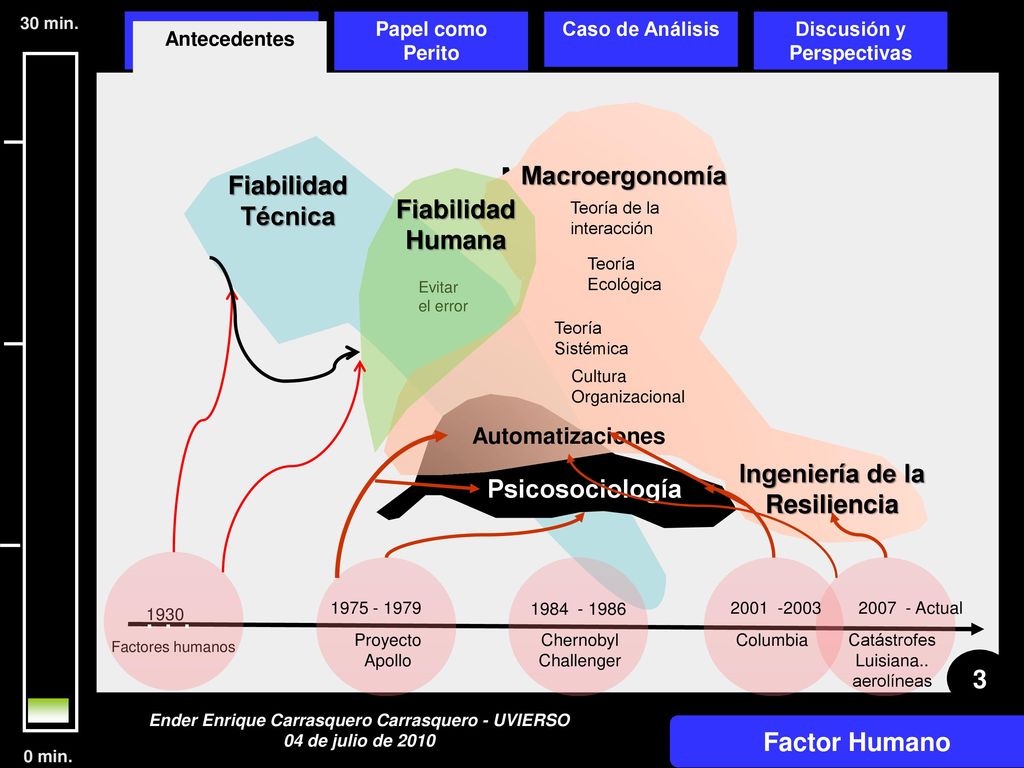 30 min.

Antecedentes

Papel como Perito

Caso de Análisis

Discusión y Perspectivas

Fiabilidad Técnica

Fiabilidad Humana

Evitar el error

Macroergonomía

Teoría de la interacción

Teoría Ecológica

Teoría Sistémica

Cultura Organizacional

Automatizaciones

Psicosociología

Ingeniería de la Resiliencia

1930
Factores humanos

1975 - 1979
Proyecto Apollo

1984 - 1986
Chernobyl Challenger

2001 -2003
Columbia

2007 - Actual
Catástrofes Luisiana.. aerolíneas

3

0 min.

Ender Enrique Carrasquero Carrasquero - UVIERSO
04 de julio de 2010

Factor Humano